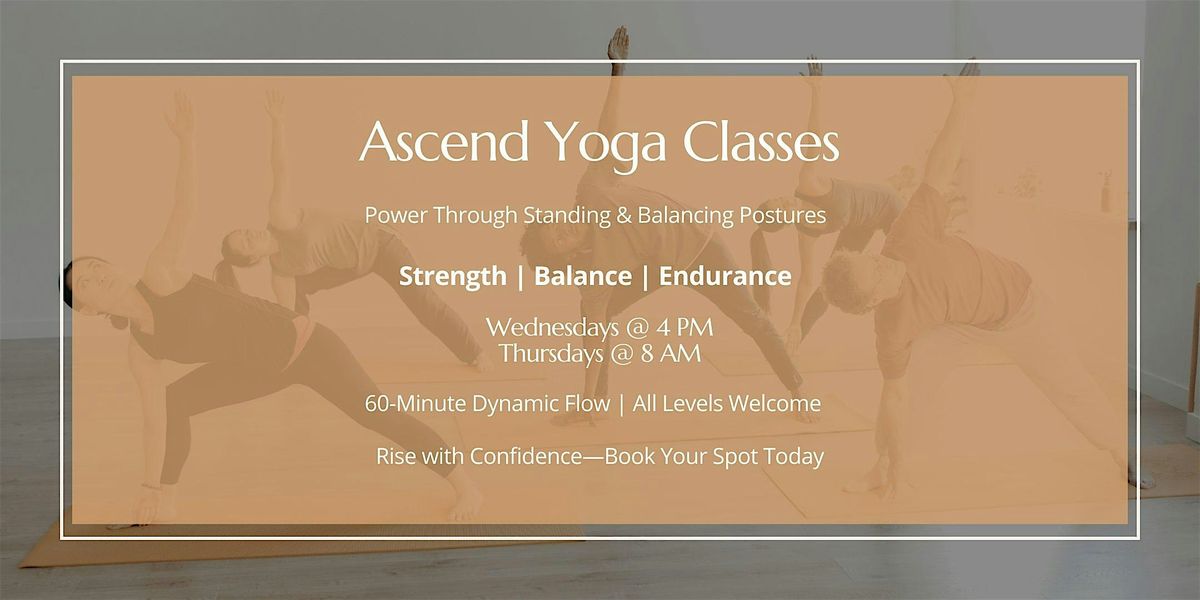 Ascend Yoga Classes

Power Through Standing & Balancing Postures

Strength | Balance | Endurance

Wednesdays @ 4 PM
Thursdays @ 8 AM

60-Minute Dynamic Flow | All Levels Welcome

Rise with Confidence—Book Your Spot Today